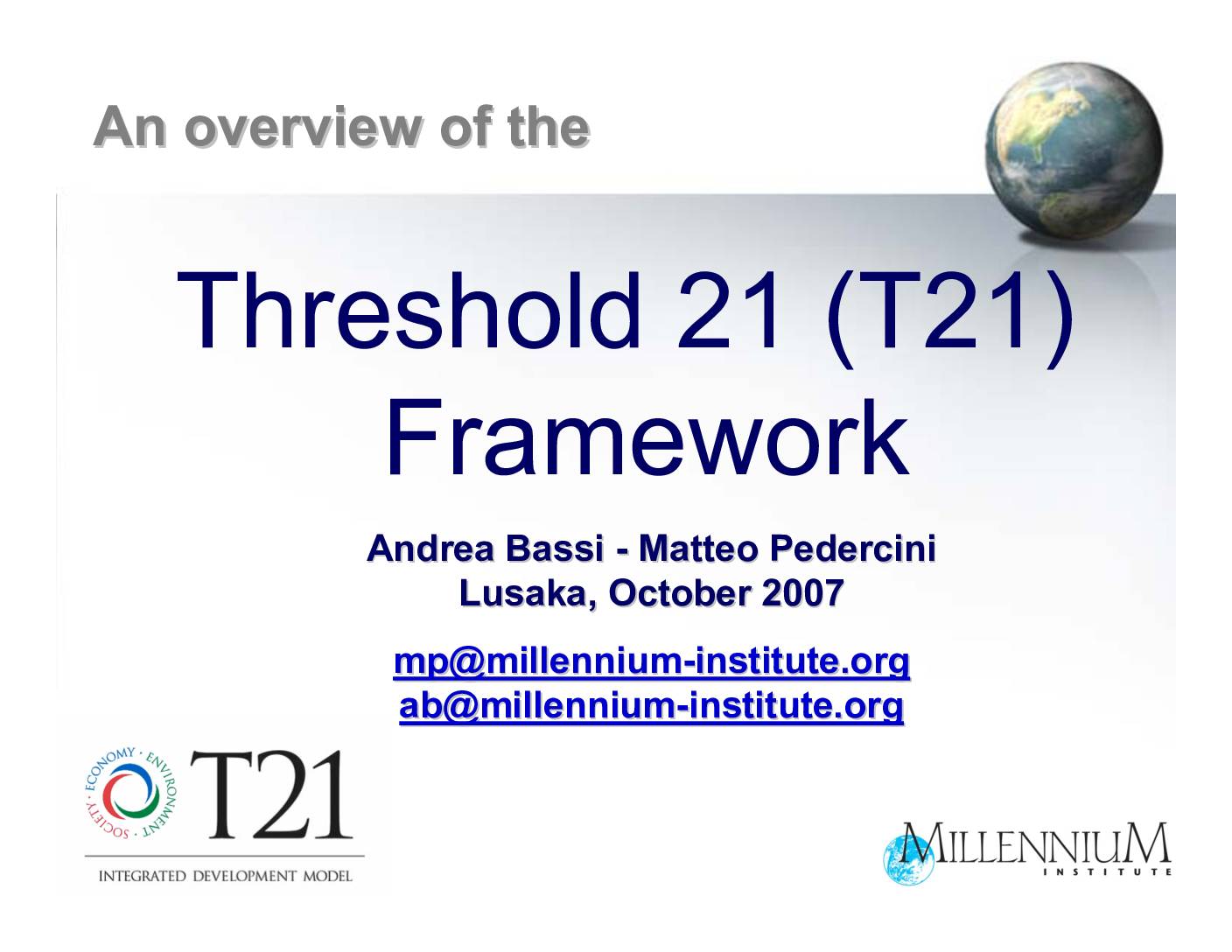 An overview of the

Threshold 21 (T21) Framework

Andrea Bassi - Matteo Pedercini
Lusaka, October 2007

mp@millennium-institute.org
ab@millennium-institute.org

ECONOMY · ENVIRONMENT · SOCIETY ·

T21

INTEGRATED DEVELOPMENT MODEL

MILLENNIUM
INSTITUTE